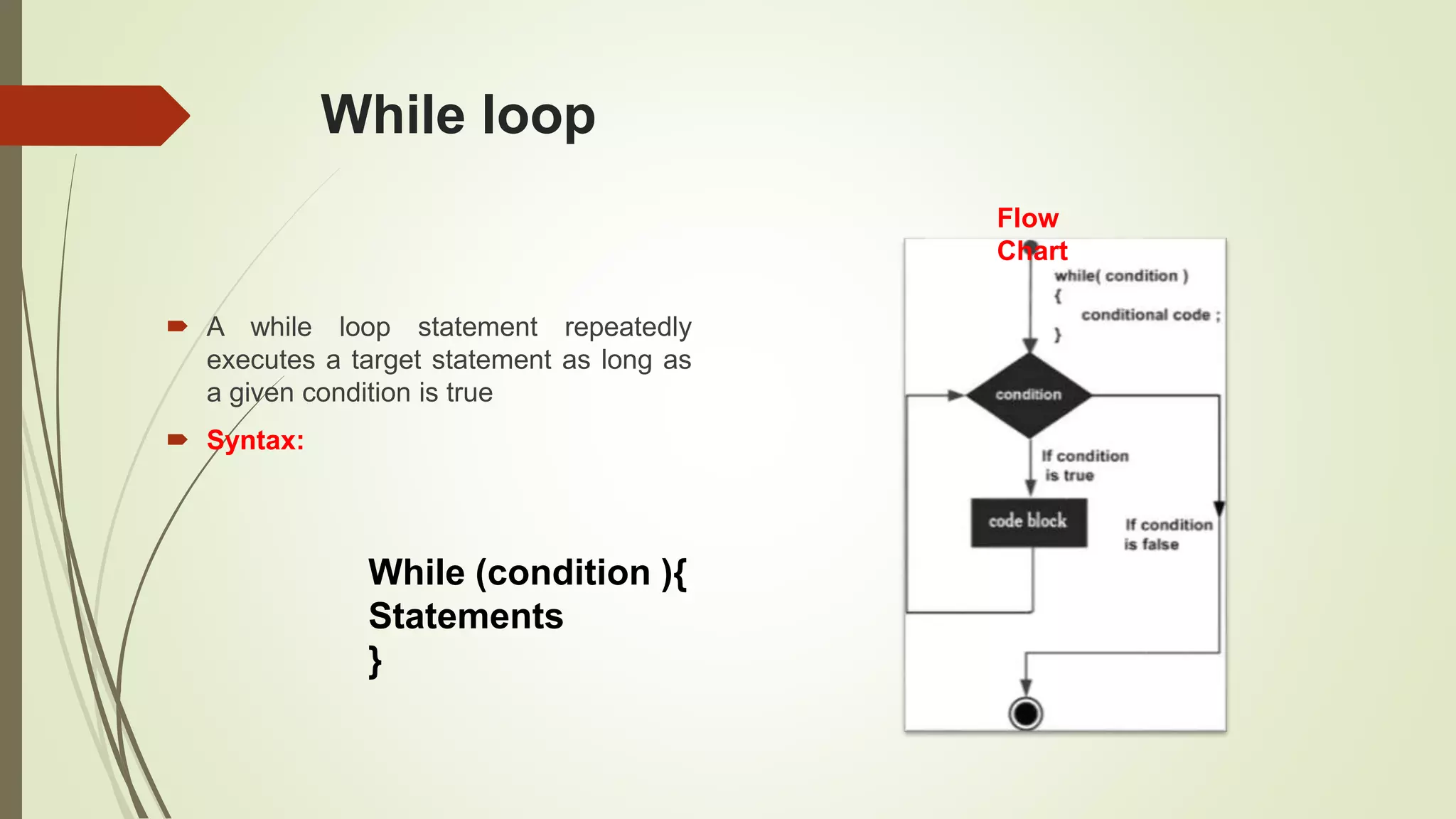 While loop

A while loop statement repeatedly executes a target statement as long as a given condition is true

Syntax:

While (condition ){
Statements
}

Flow Chart

while( condition )
{
conditional code ;
}

condition

If condition is true

code block

If condition is false